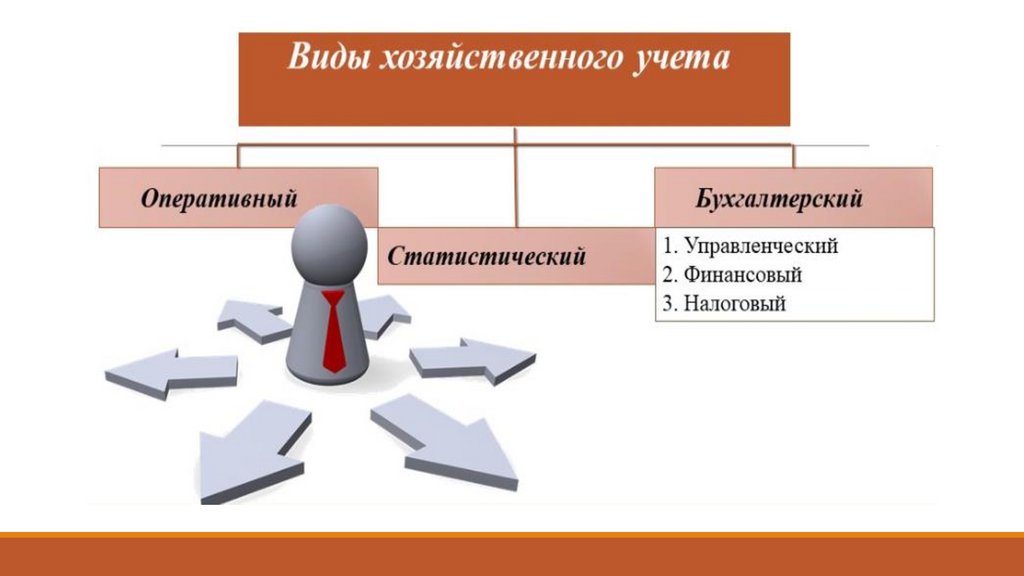 Виды хозяйственного учета

Оперативный

Статистический

Бухгалтерский

1. Управленческий
2. Финансовый
3. Налоговый